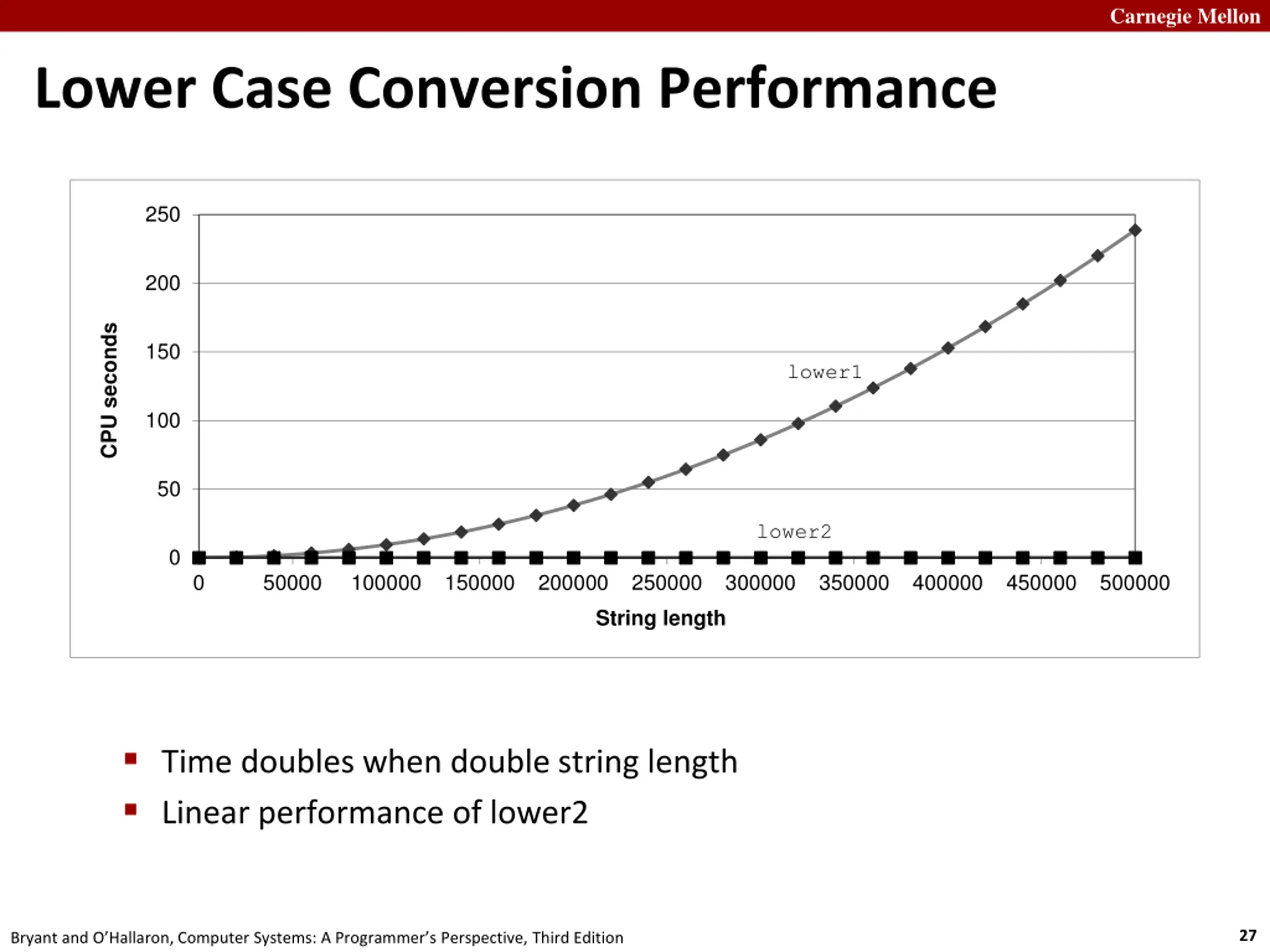 Carnegie Mellon

Lower Case Conversion Performance

250
200
150
100
50
0
CPU seconds
lower1
lower2
0 50000 100000 150000 200000 250000 300000 350000 400000 450000 500000
String length

▪ Time doubles when double string length
▪ Linear performance of lower2

Bryant and O'Hallaron, Computer Systems: A Programmer's Perspective, Third Edition

27